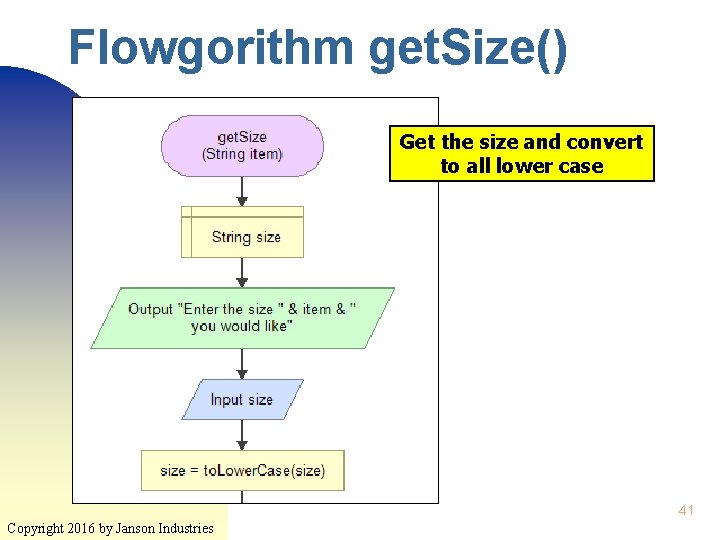 Flowgorithm getSize()

getSize
(String item)

String size

Output "Enter the size " & item & " you would like"

Input size

size = toLowerCase(size)

Get the size and convert to all lower case

41

Copyright 2016 by Janson Industries